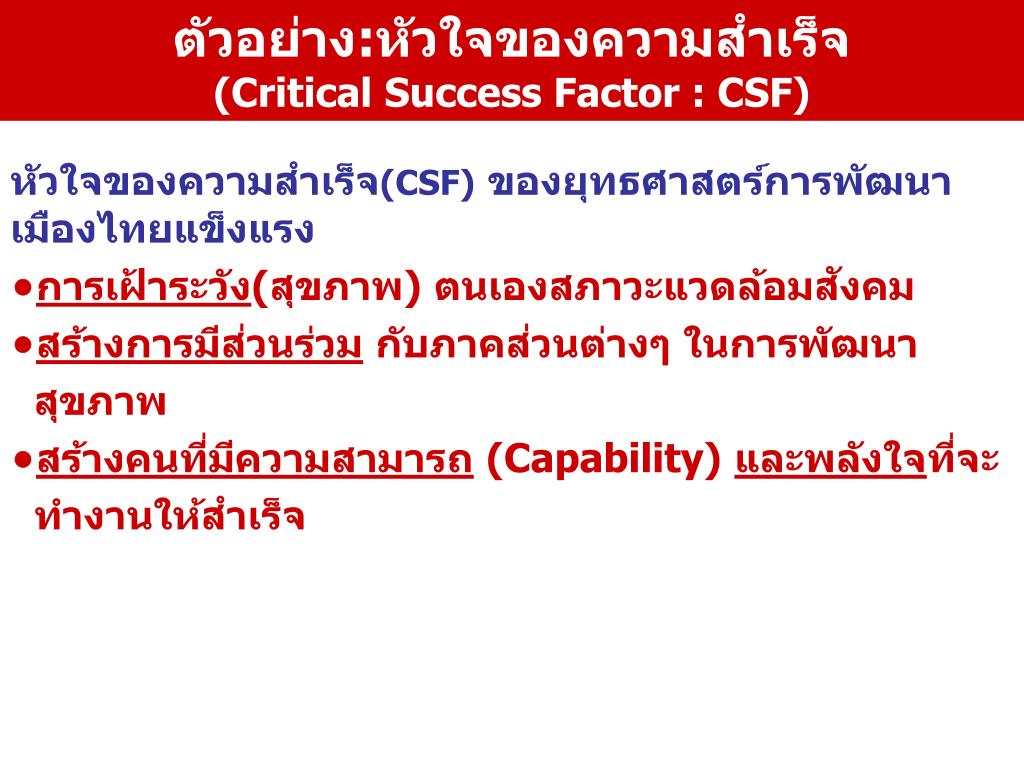 ตัวอย่าง:หัวใจของความสำเร็จ
(Critical Success Factor : CSF)

หัวใจของความสำเร็จ(CSF) ของยุทธศาสตร์การพัฒนาเมืองไทยแข็งแรง

• การเฝ้าระวัง(สุขภาพ) ตนเองสภาวะแวดล้อมสังคม

• สร้างการมีส่วนร่วม กับภาคส่วนต่างๆ ในการพัฒนาสุขภาพ

• สร้างคนที่มีความสามารถ (Capability) และพลังใจที่จะทำงานให้สำเร็จ